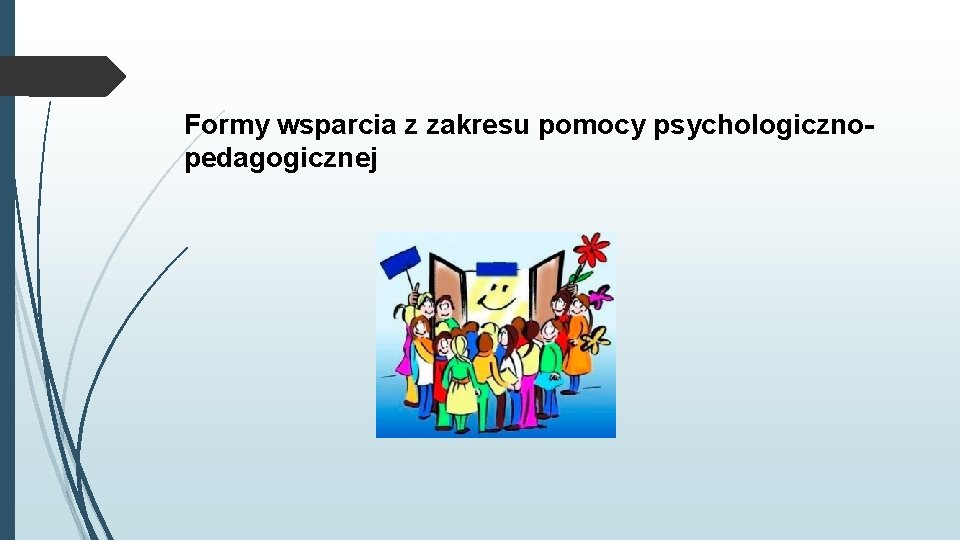 Formy wsparcia z zakresu pomocy psychologiczno-pedagogicznej